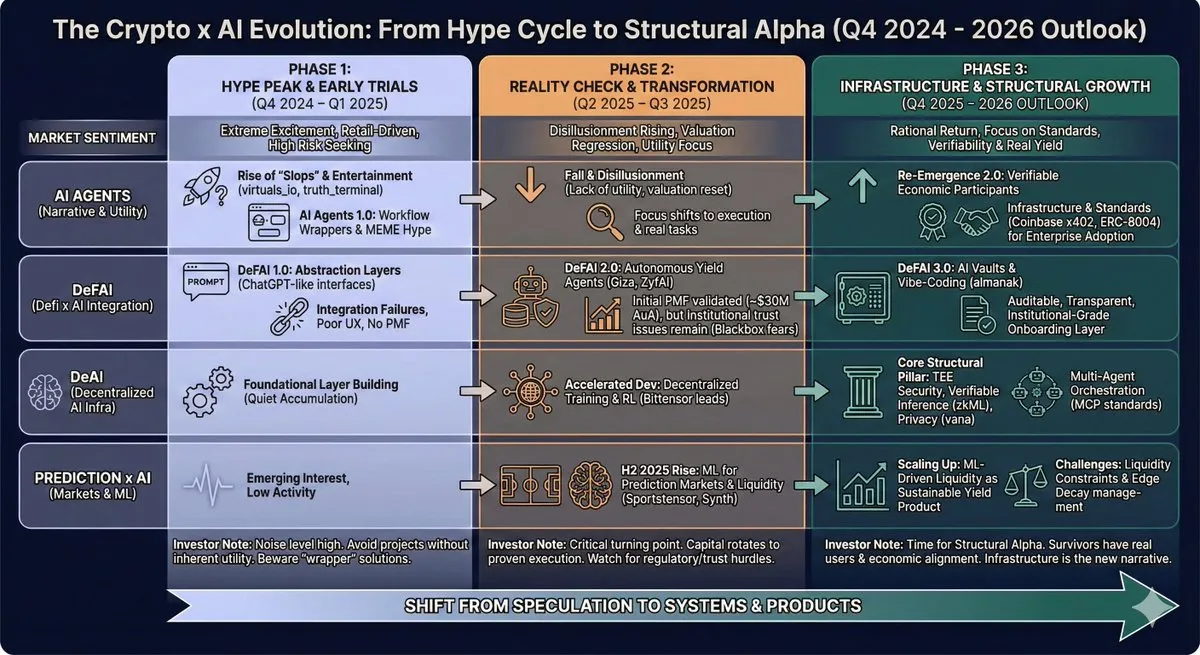 The Crypto x AI Evolution: From Hype Cycle to Structural Alpha (Q4 2024 - 2026 Outlook)

| | PHASE 1: HYPE PEAK & EARLY TRIALS (Q4 2024 – Q1 2025) | PHASE 2: REALITY CHECK & TRANSFORMATION (Q2 2025 – Q3 2025) | PHASE 3: INFRASTRUCTURE & STRUCTURAL GROWTH (Q4 2025 – 2026 OUTLOOK) |
|---|---|---|---|
| MARKET SENTIMENT | Extreme Excitement, Retail-Driven, High Risk Seeking | Disillusionment Rising, Valuation Regression, Utility Focus | Rational Return, Focus on Standards, Verifiability & Real Yield |
| AI AGENTS (Narrative & Utility) | Rise of "Slops" & Entertainment (virtuals_io, truth_terminal) AI Agents 1.0: Workflow Wrappers & MEME Hype | Fall & Disillusionment (Lack of utility, valuation reset) Focus shifts to execution & real tasks | Re-Emergence 2.0: Verifiable Economic Participants Infrastructure & Standards (Coinbase x402, ERC-8004) for Enterprise Adoption |
| DeFAI (Defi x AI Integration) | PROMPT DeFAI 1.0: Abstraction Layers (ChatGPT-like interfaces) Integration Failures, Poor UX, No PMF | DeFAI 2.0: Autonomous Yield Agents (Giza, ZyfAI) Initial PMF validated (~$30M AuA), but institutional trust issues remain (Blackbox fears) | DeFAI 3.0: AI Vaults & Vibe-Coding (almanak) Auditable, Transparent, Institutional-Grade Onboarding Layer |
| DeAI (Decentralized AI Infra) | Foundational Layer Building (Quiet Accumulation) | Accelerated Dev: Decentralized Training & RL (Bittensor leads) | Core Structural Pillar: TEE Security, Verifiable Inference (zkML), Privacy (vana) Multi-Agent Orchestration (MCP standards) |
| PREDICTION x AI (Markets & ML) | Emerging Interest, Low Activity | H2 2025 Rise: ML for Prediction Markets & Liquidity (Sportstensor, Synth) | Scaling Up: ML-Driven Liquidity as Sustainable Yield Product Challenges: Liquidity Constraints & Edge Decay management |
| | Investor Note: Noise level high. Avoid projects without inherent utility. Beware "wrapper" solutions. | Investor Note: Critical turning point. Capital rotates to proven execution. Watch for regulatory/trust hurdles. | Investor Note: Time for Structural Alpha. Survivors have real users & economic alignment. Infrastructure is the new narrative. |

SHIFT FROM SPECULATION TO SYSTEMS & PRODUCTS